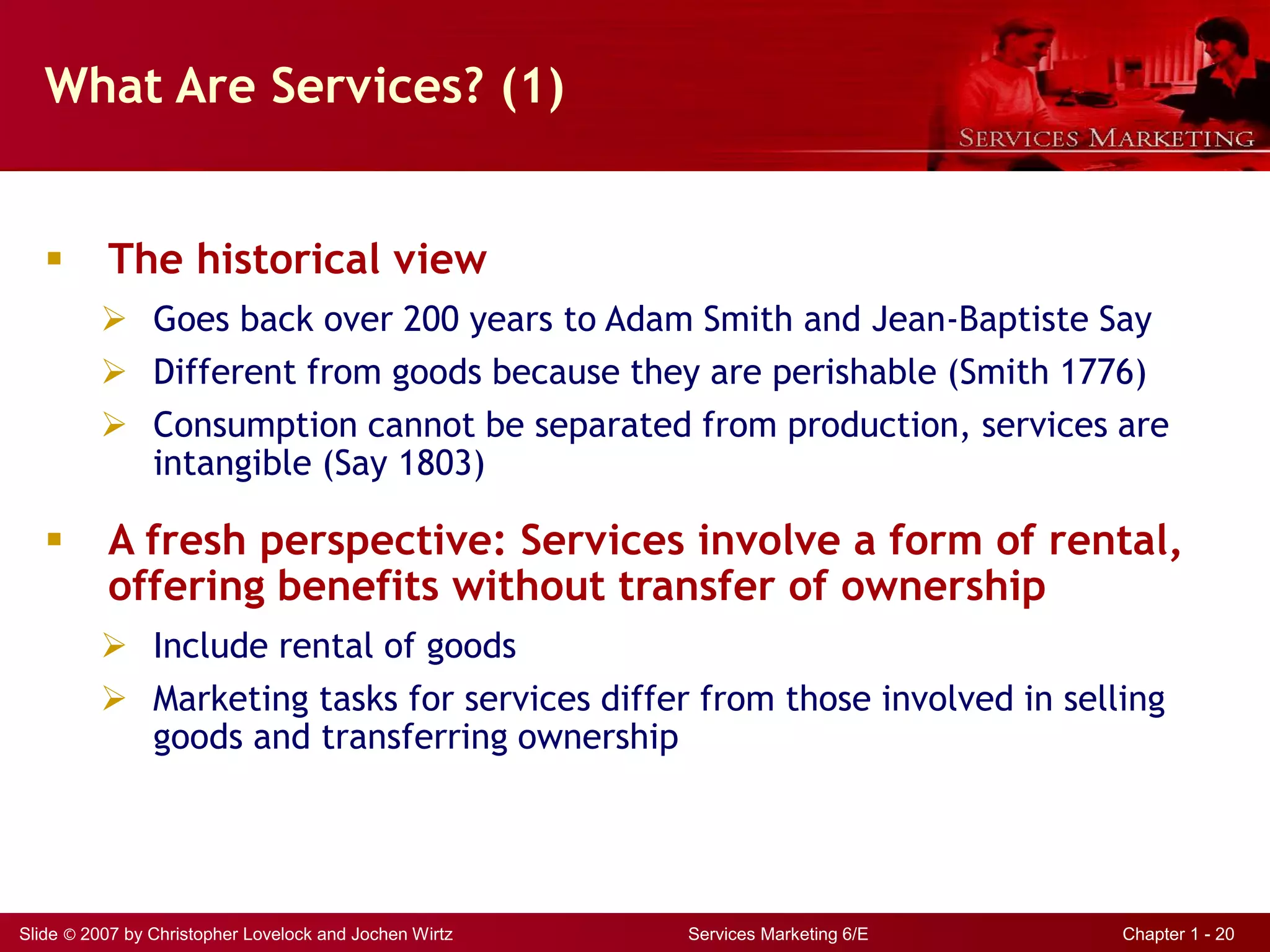 What Are Services? (1)

SERVICES MARKETING

▪ The historical view

➢ Goes back over 200 years to Adam Smith and Jean-Baptiste Say

➢ Different from goods because they are perishable (Smith 1776)

➢ Consumption cannot be separated from production, services are intangible (Say 1803)

▪ A fresh perspective: Services involve a form of rental, offering benefits without transfer of ownership

➢ Include rental of goods

➢ Marketing tasks for services differ from those involved in selling goods and transferring ownership

Slide © 2007 by Christopher Lovelock and Jochen Wirtz

Services Marketing 6/E

Chapter 1 - 20